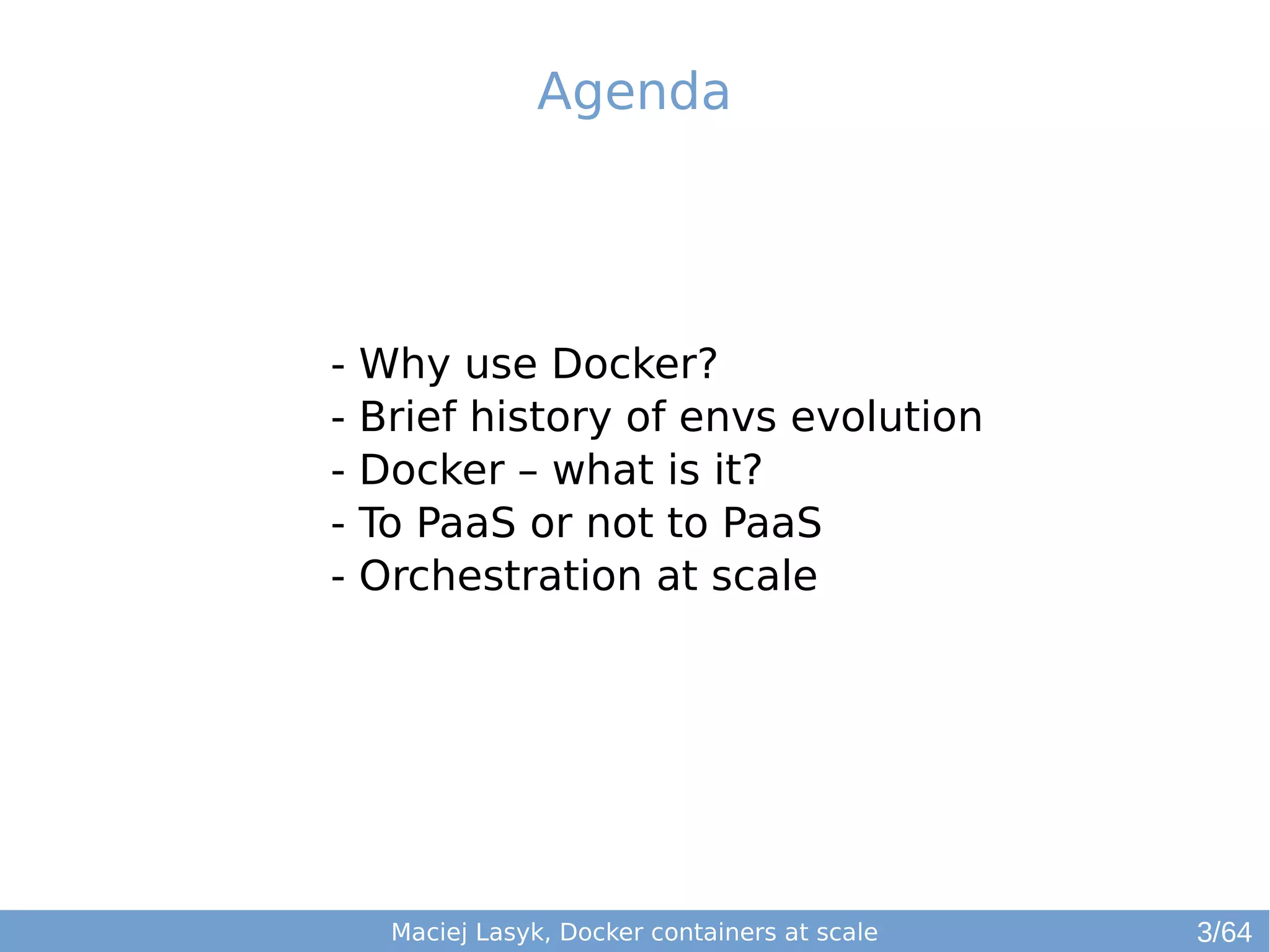 Agenda

- Why use Docker?
- Brief history of envs evolution
- Docker – what is it?
- To PaaS or not to PaaS
- Orchestration at scale

Maciej Lasyk, Docker containers at scale

3/64